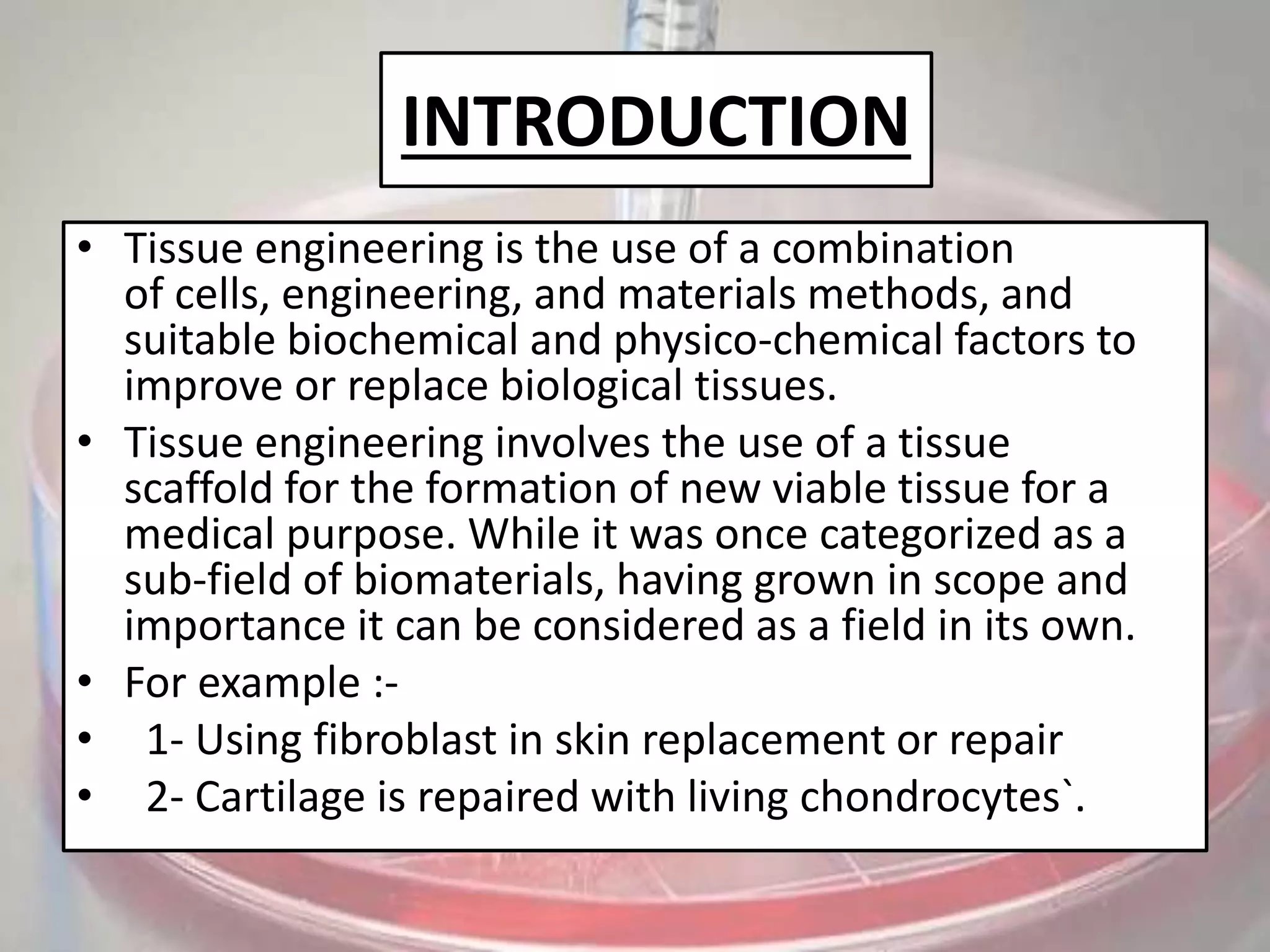 INTRODUCTION

• Tissue engineering is the use of a combination of cells, engineering, and materials methods, and suitable biochemical and physico-chemical factors to improve or replace biological tissues.
• Tissue engineering involves the use of a tissue scaffold for the formation of new viable tissue for a medical purpose. While it was once categorized as a sub-field of biomaterials, having grown in scope and importance it can be considered as a field in its own.
• For example :-
• 1- Using fibroblast in skin replacement or repair
• 2- Cartilage is repaired with living chondrocytes`.